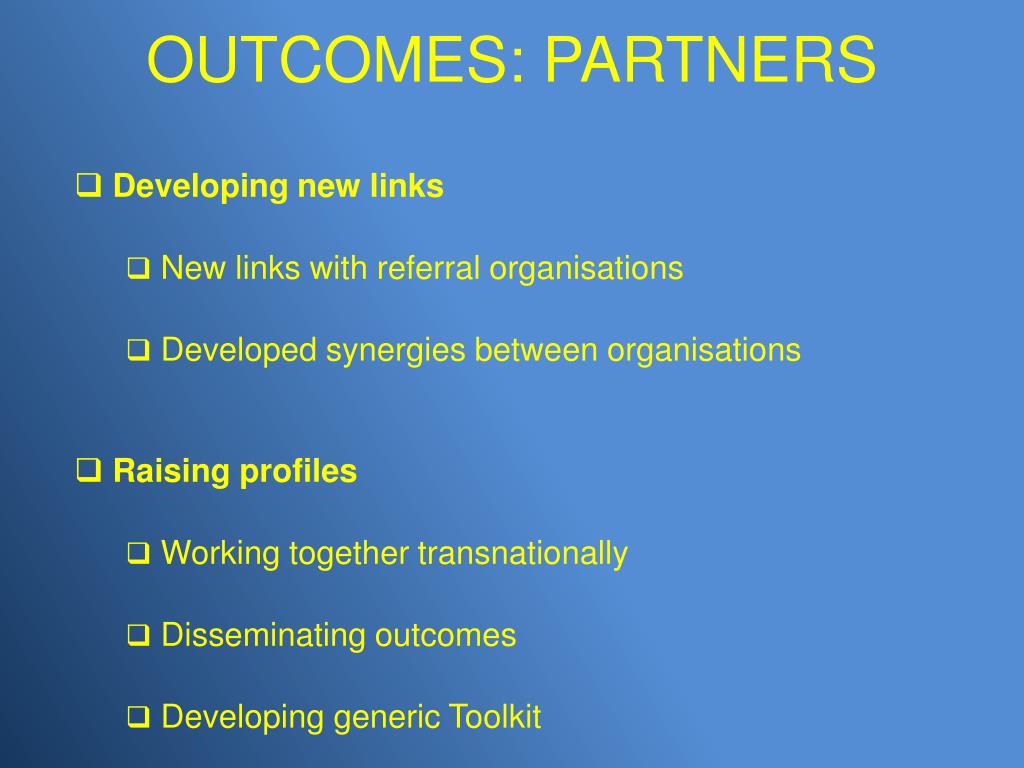 OUTCOMES: PARTNERS

❑ Developing new links

❑ New links with referral organisations

❑ Developed synergies between organisations

❑ Raising profiles

❑ Working together transnationally

❑ Disseminating outcomes

❑ Developing generic Toolkit